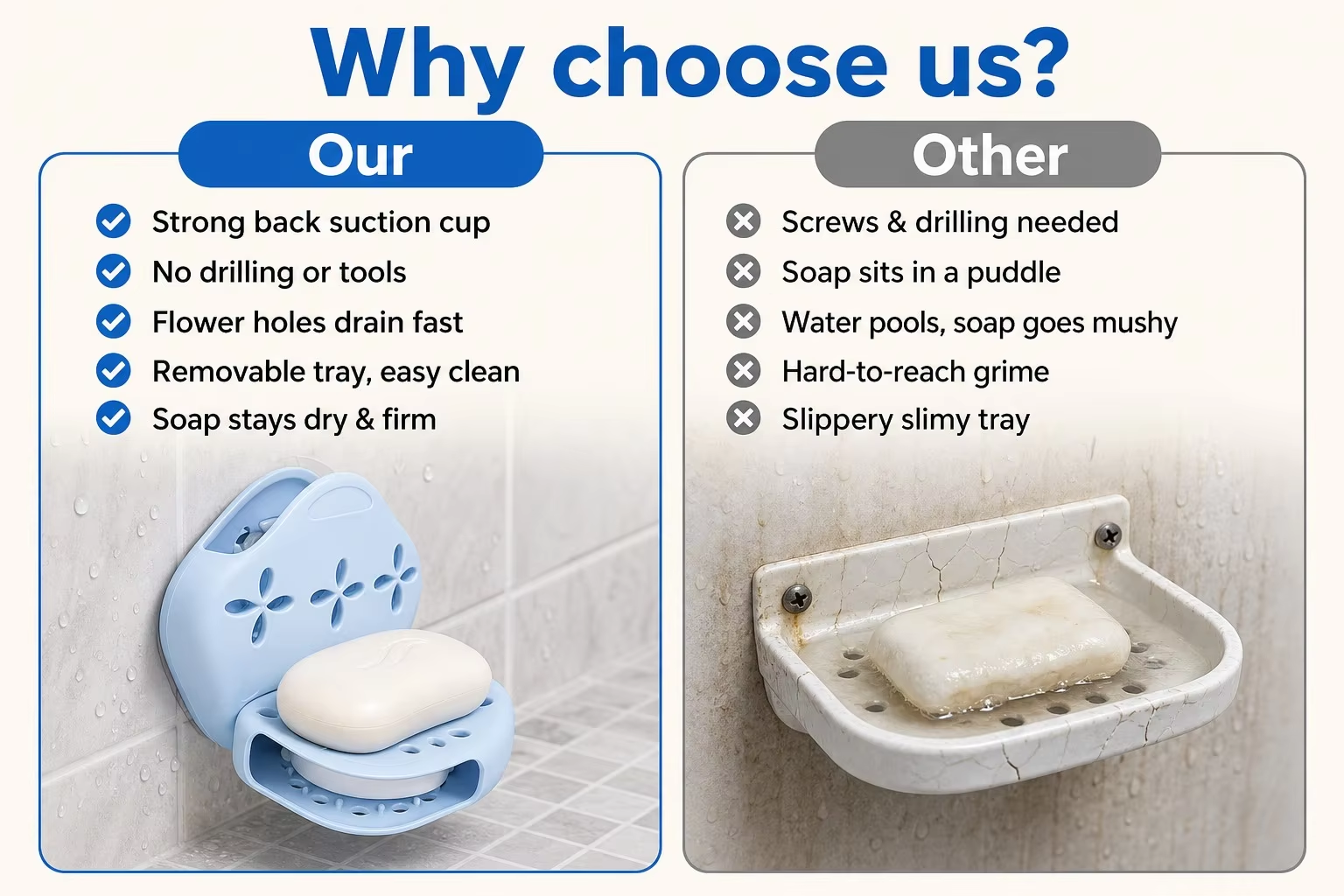 Why choose us?

Our

Strong back suction cup
No drilling or tools
Flower holes drain fast
Removable tray, easy clean
Soap stays dry & firm

Other

Screws & drilling needed
Soap sits in a puddle
Water pools, soap goes mushy
Hard-to-reach grime
Slippery slimy tray